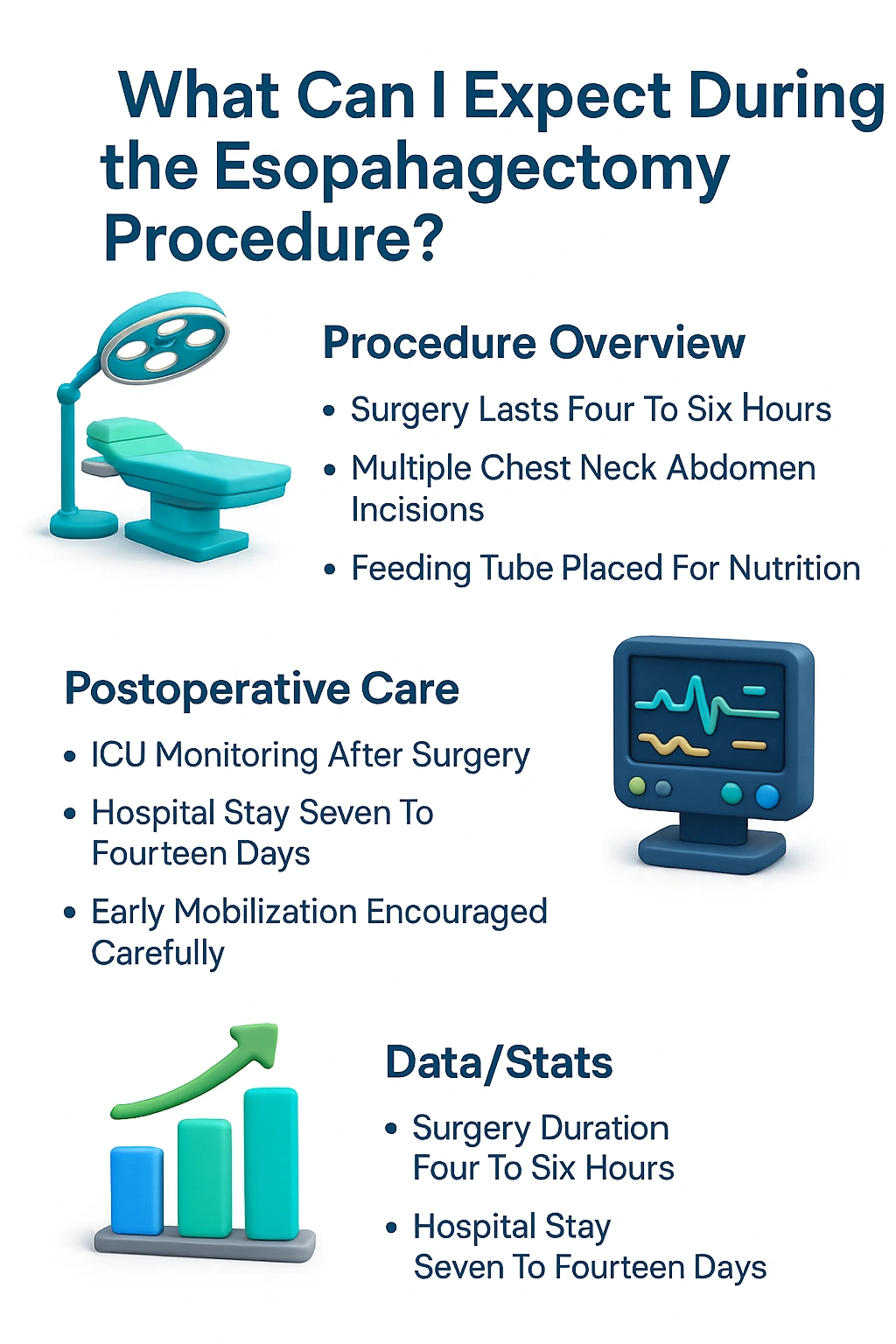 What Can I Expect During the Esopahagectomy Procedure?

Procedure Overview

• Surgery Lasts Four To Six Hours
• Multiple Chest Neck Abdomen Incisions
• Feeding Tube Placed For Nutrition

Postoperative Care

• ICU Monitoring After Surgery
• Hospital Stay Seven To Fourteen Days
• Early Mobilization Encouraged Carefully

Data/Stats

• Surgery Duration Four To Six Hours
• Hospital Stay Seven To Fourteen Days